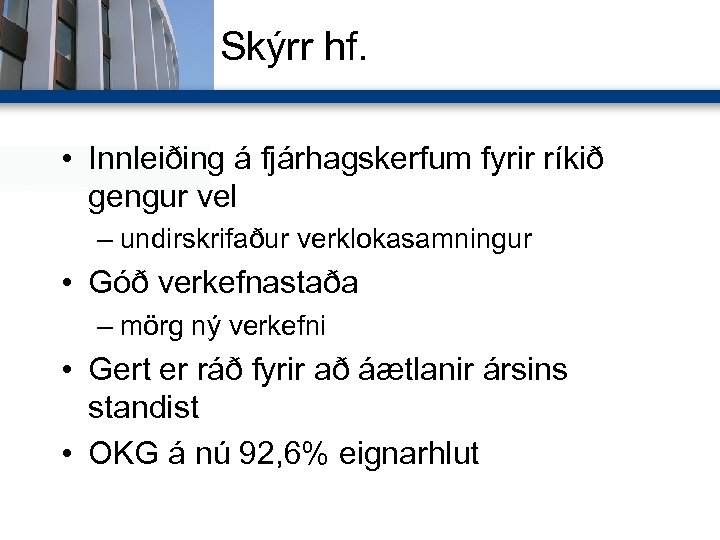 Skýrr hf.

• Innleiðing á fjárhagskerfum fyrir ríkið gengur vel
– undirskrifaður verklokasamningur

• Góð verkefnastaða
– mörg ný verkefni

• Gert er ráð fyrir að áætlanir ársins standist

• OKG á nú 92,6% eignarhlut